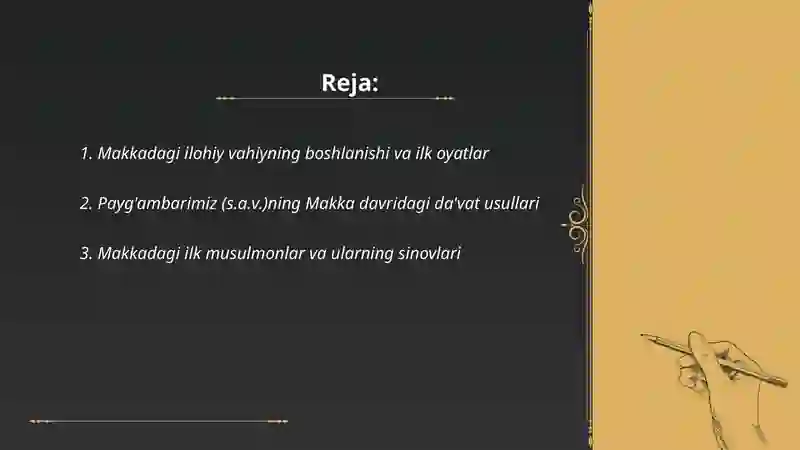 Reja:

1. Makkadagi ilohiy vahiyning boshlanishi va ilk oyatlar

2. Payg'ambarimiz (s.a.v.)ning Makka davridagi da'vat usullari

3. Makkadagi ilk musulmonlar va ularning sinovlari